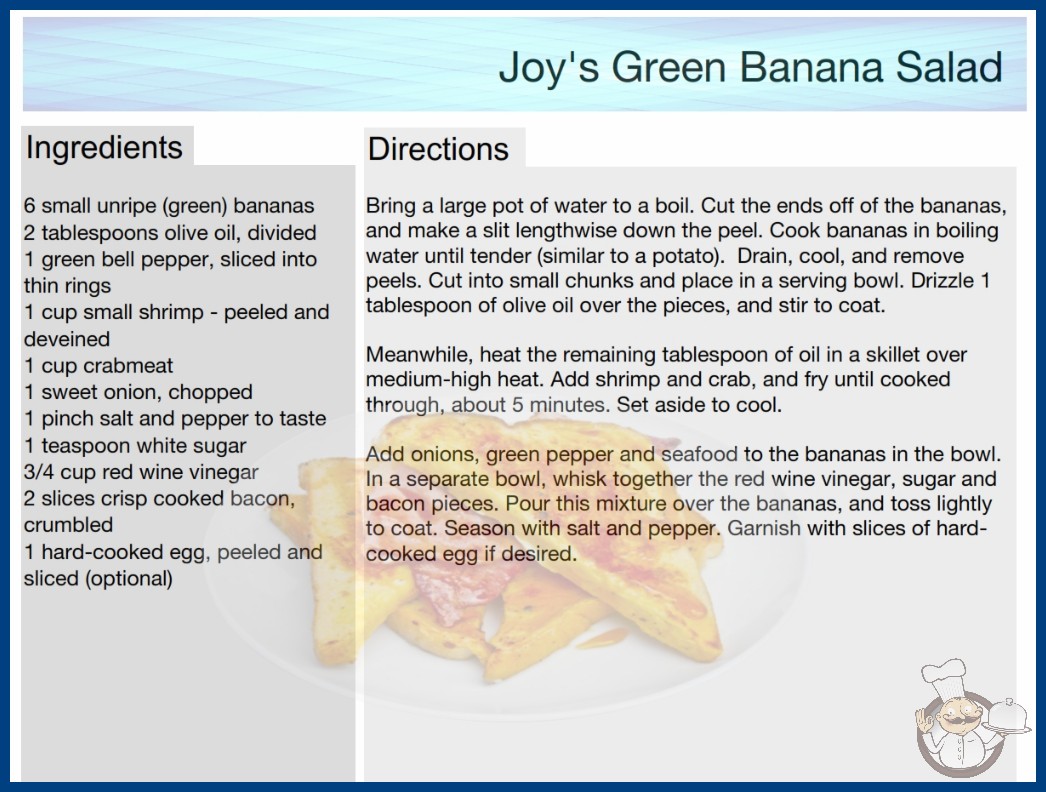 Joy's Green Banana Salad

Ingredients

6 small unripe (green) bananas
2 tablespoons olive oil, divided
1 green bell pepper, sliced into thin rings
1 cup small shrimp - peeled and deveined
1 cup crabmeat
1 sweet onion, chopped
1 pinch salt and pepper to taste
1 teaspoon white sugar
3/4 cup red wine vinegar
2 slices crisp cooked bacon, crumbled
1 hard-cooked egg, peeled and sliced (optional)

Directions

Bring a large pot of water to a boil. Cut the ends off of the bananas, and make a slit lengthwise down the peel. Cook bananas in boiling water until tender (similar to a potato). Drain, cool, and remove peels. Cut into small chunks and place in a serving bowl. Drizzle 1 tablespoon of olive oil over the pieces, and stir to coat.

Meanwhile, heat the remaining tablespoon of oil in a skillet over medium-high heat. Add shrimp and crab, and fry until cooked through, about 5 minutes. Set aside to cool.

Add onions, green pepper and seafood to the bananas in the bowl. In a separate bowl, whisk together the red wine vinegar, sugar and bacon pieces. Pour this mixture over the bananas, and toss lightly to coat. Season with salt and pepper. Garnish with slices of hard-cooked egg if desired.